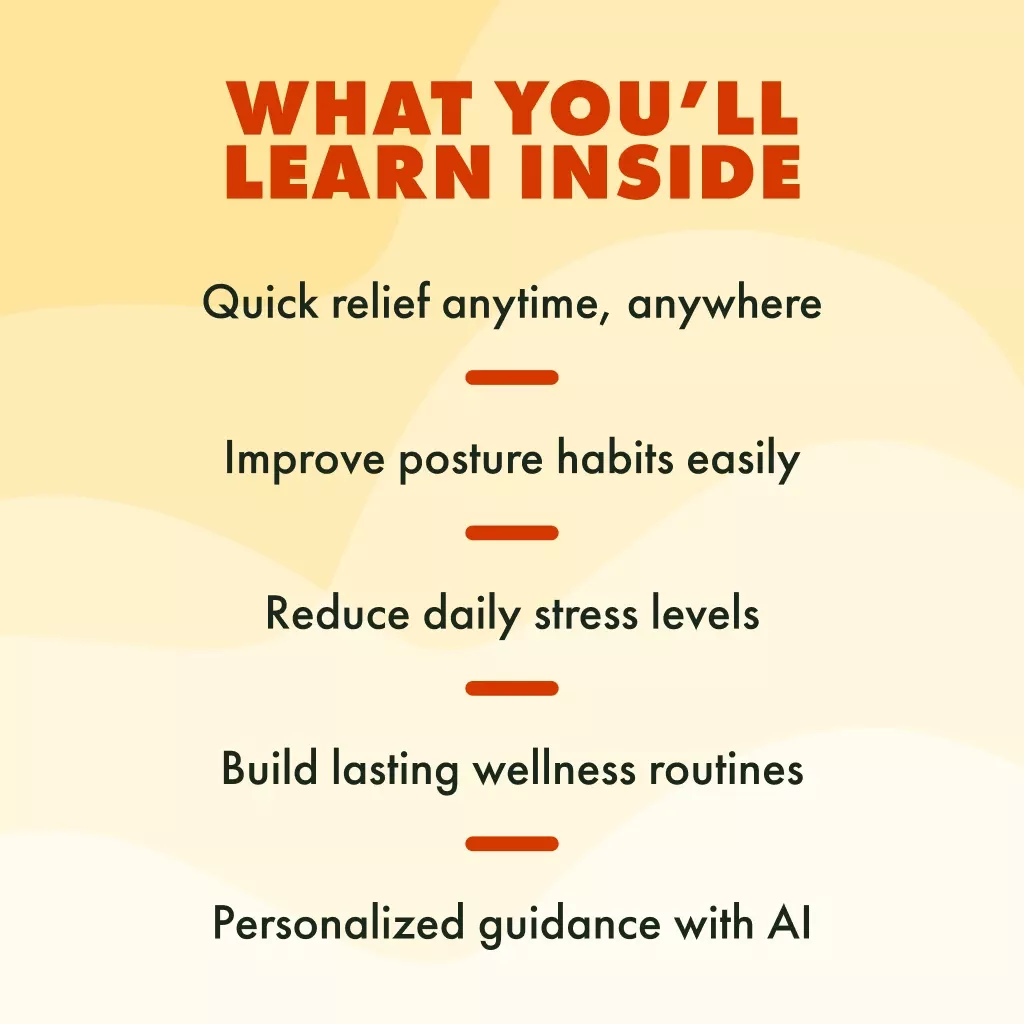 WHAT YOU'LL LEARN INSIDE

Quick relief anytime, anywhere

Improve posture habits easily

Reduce daily stress levels

Build lasting wellness routines

Personalized guidance with AI